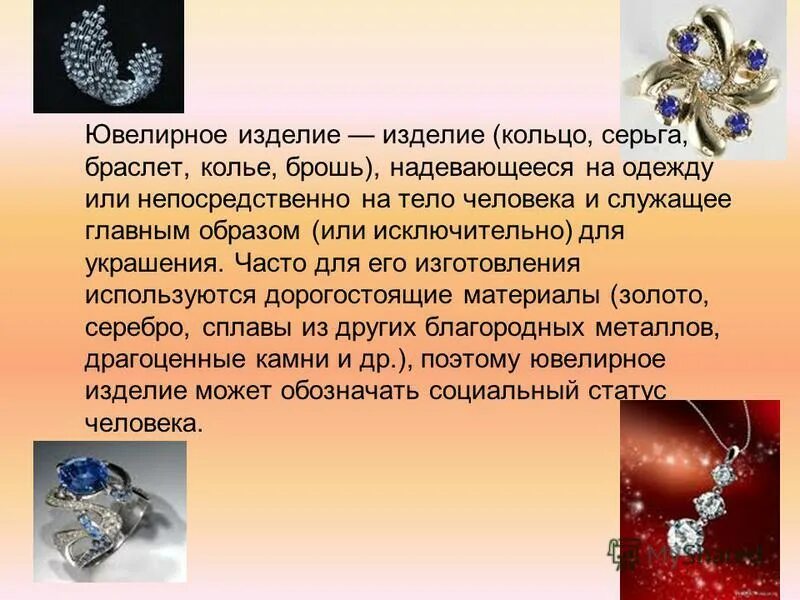 Ювелирное изделие — изделие (кольцо, серьга, браслет, колье, брошь), надевающееся на одежду или непосредственно на тело человека и служащее главным образом (или исключительно) для украшения. Часто для его изготовления используются дорогостоящие материалы (золото, серебро, сплавы из других благородных металлов, драгоценные камни и др.), поэтому ювелирное изделие может обозначать социальный статус человека.

MyShared